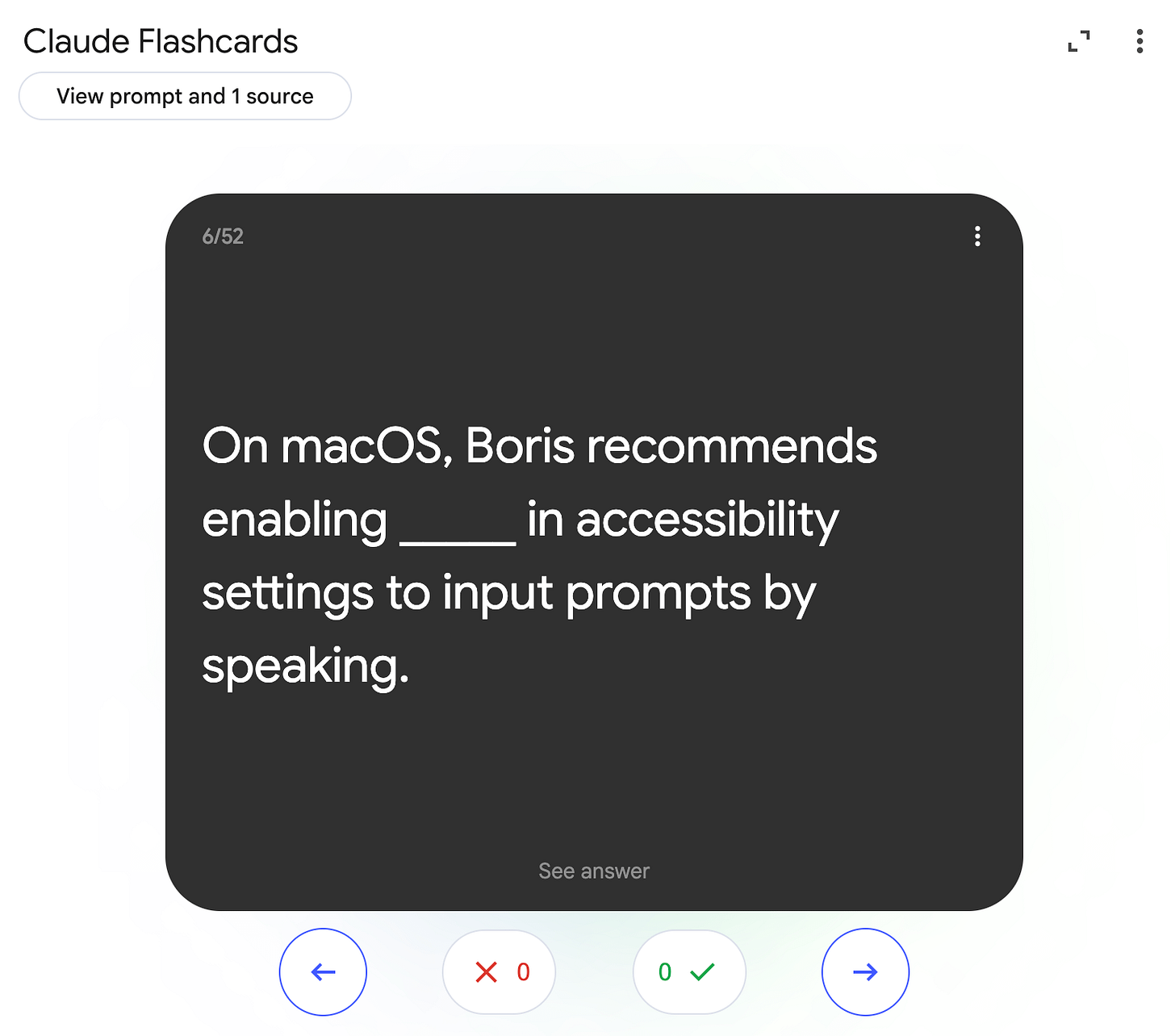 Claude Flashcards

View prompt and 1 source

6/52

On macOS, Boris recommends enabling _____ in accessibility settings to input prompts by speaking.

See answer

0

0